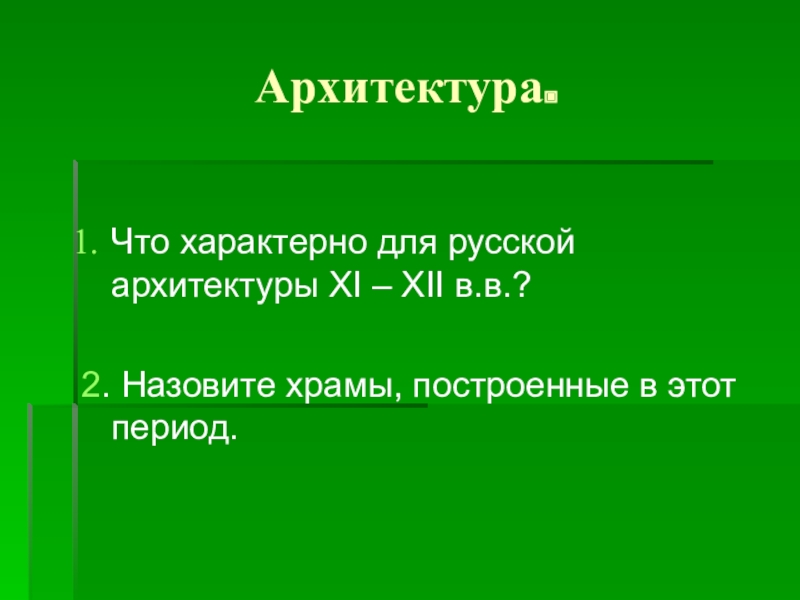 Архитектура.

1. Что характерно для русской архитектуры XI – XII в.в.?

2. Назовите храмы, построенные в этот период.